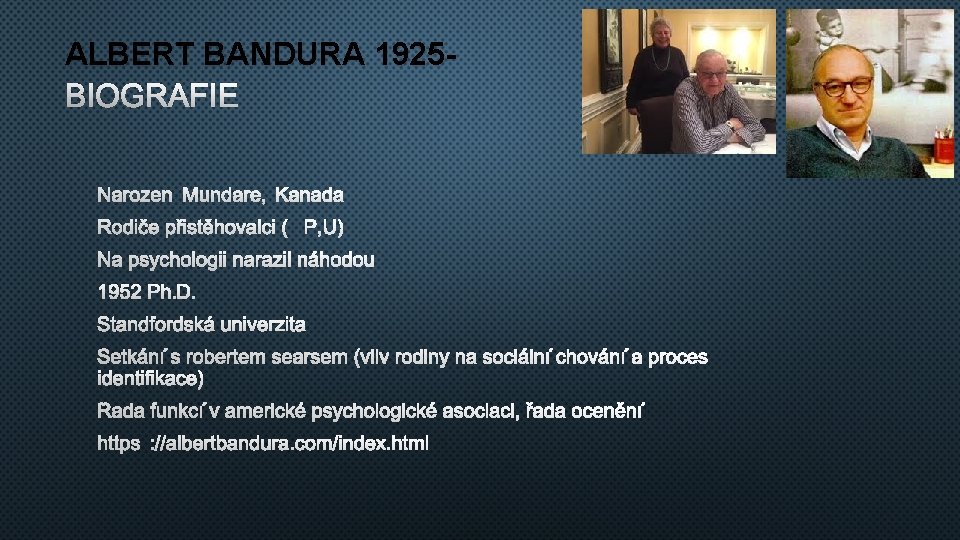 ALBERT BANDURA 1925-
BIOGRAFIE

Narozen Mundare, Kanada

Rodiče přistěhovalci ( P,U)

Na psychologii narazil náhodou

1952 Ph.D.

Standfordská univerzita

Setkání s robertem searsem (vliv rodiny na sociální chování a proces identifikace)

Rada funkcí v americké psychologické asociaci, řada ocenění

https ://albertbandura.com/index.html